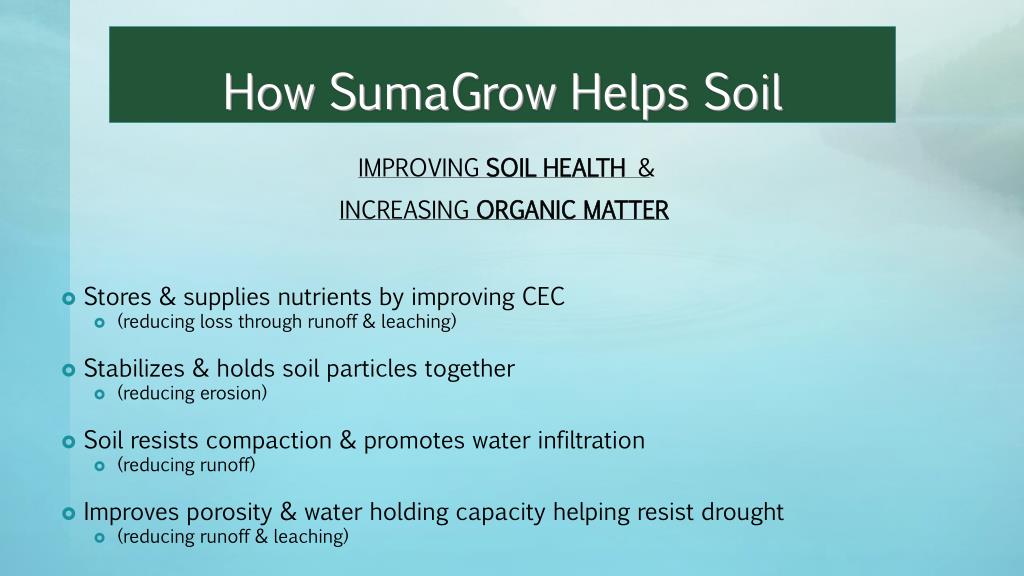 How SumaGrow Helps Soil

IMPROVING SOIL HEALTH &
INCREASING ORGANIC MATTER

Stores & supplies nutrients by improving CEC
(reducing loss through runoff & leaching)

Stabilizes & holds soil particles together
(reducing erosion)

Soil resists compaction & promotes water infiltration
(reducing runoff)

Improves porosity & water holding capacity helping resist drought
(reducing runoff & leaching)